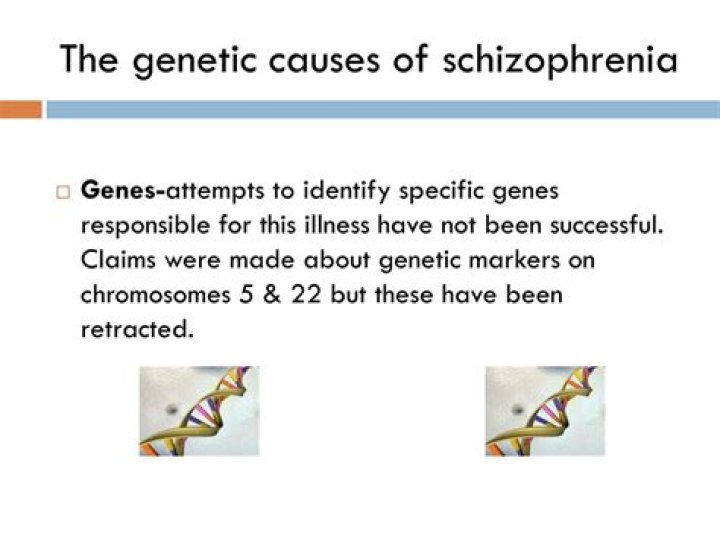 The genetic causes of schizophrenia

Genes-attempts to identify specific genes responsible for this illness have not been successful. Claims were made about genetic markers on chromosomes 5 & 22 but these have been retracted.